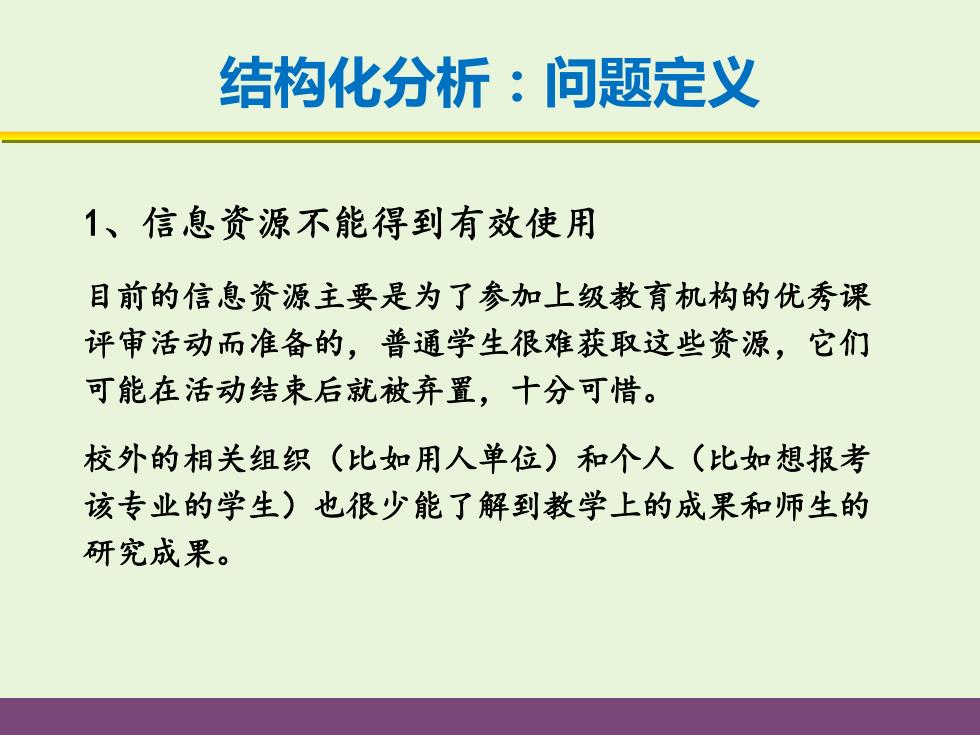 结构化分析：问题定义

1、信息资源不能得到有效使用

目前的信息资源主要是为了参加上级教育机构的优秀课评审活动而准备的，普通学生很难获取这些资源，它们可能在活动结束后就被弃置，十分可惜。

校外的相关组织（比如用人单位）和个人（比如想报考该专业的学生）也很少能了解到教学上的成果和师生的研究成果。